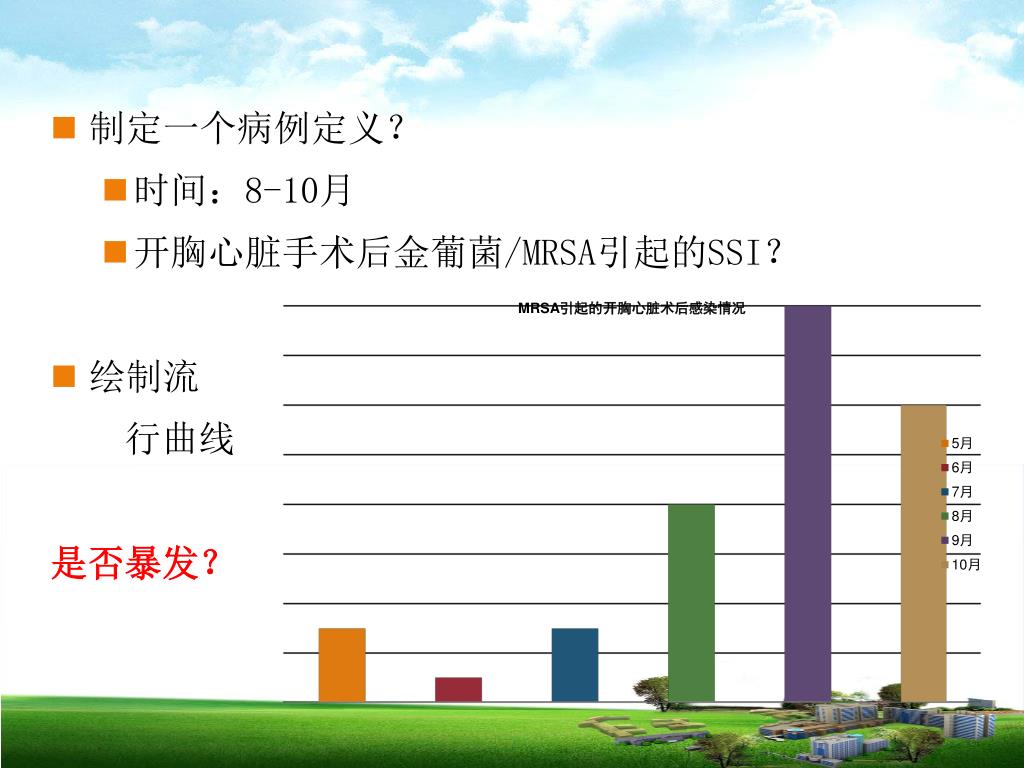 制定一个病例定义？

时间：8-10月

开胸心脏手术后金葡菌/MRSA引起的SSI？

绘制流行曲线

是否暴发？

MRSA引起的开胸心脏术后感染情况

5月
6月
7月
8月
9月
10月